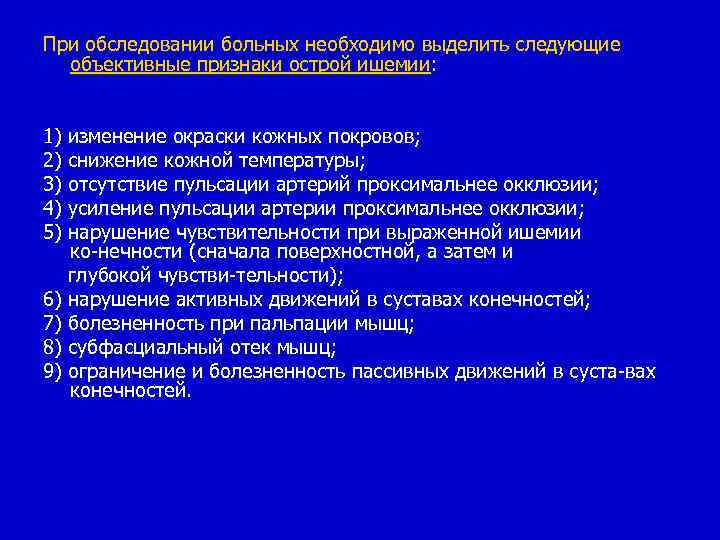 При обследовании больных необходимо выделить следующие объективные признаки острой ишемии:

1) изменение окраски кожных покровов;
2) снижение кожной температуры;
3) отсутствие пульсации артерий проксимальнее окклюзии;
4) усиление пульсации артерии проксимальнее окклюзии;
5) нарушение чувствительности при выраженной ишемии ко-нечности (сначала поверхностной, а затем и глубокой чувстви-тельности);
6) нарушение активных движений в суставах конечностей;
7) болезненность при пальпации мышц;
8) субфасциальный отек мышц;
9) ограничение и болезненность пассивных движений в суста-вах конечностей.